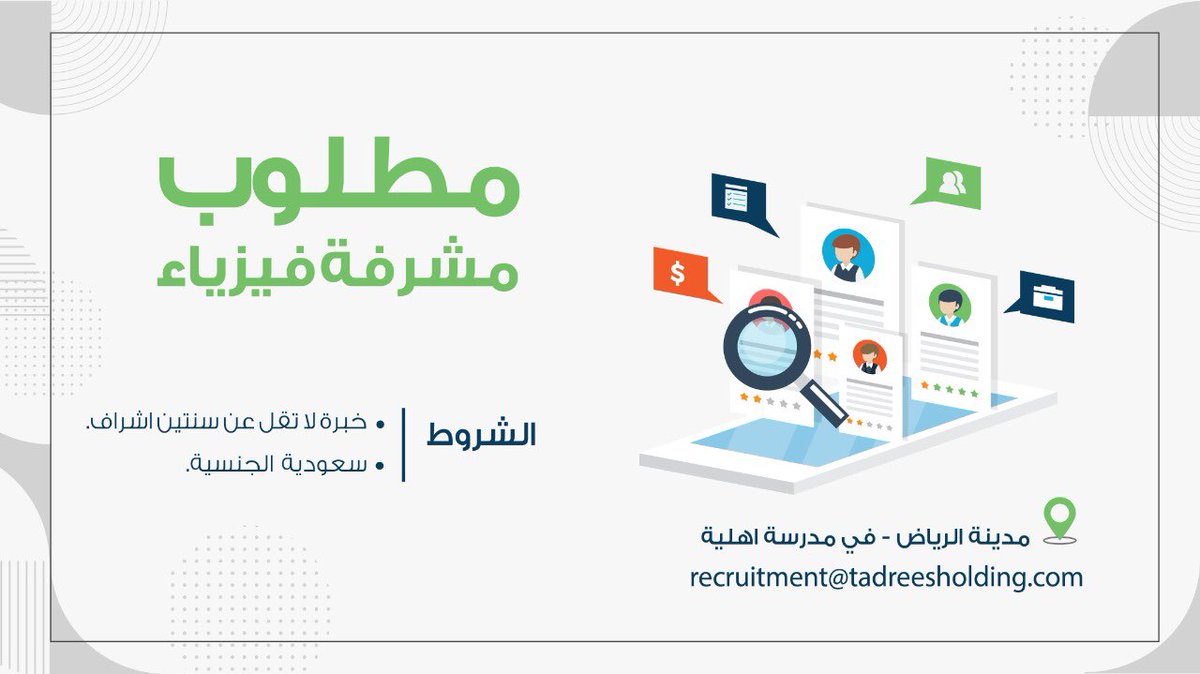 مطلوب
مشرفة فيزياء

الشروط

• خبرة لا تقل عن سنتين اشراف.
• سعودية الجنسية.

$

مدينة الرياض - في مدرسة اهلية
recruitment@tadreesholding.com